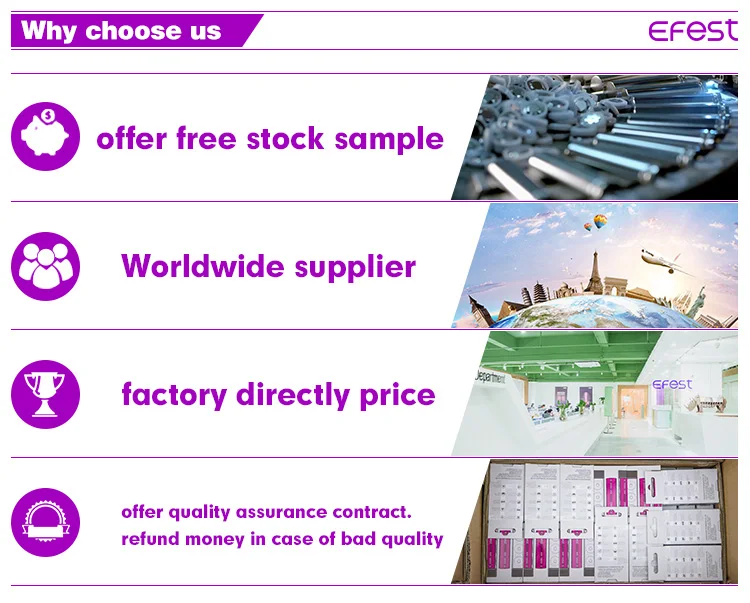 Why choose us

EFEST

offer free stock sample

Worldwide supplier

factory directly price

Department

EFEST

offer quality assurance contract.
refund money in case of bad quality